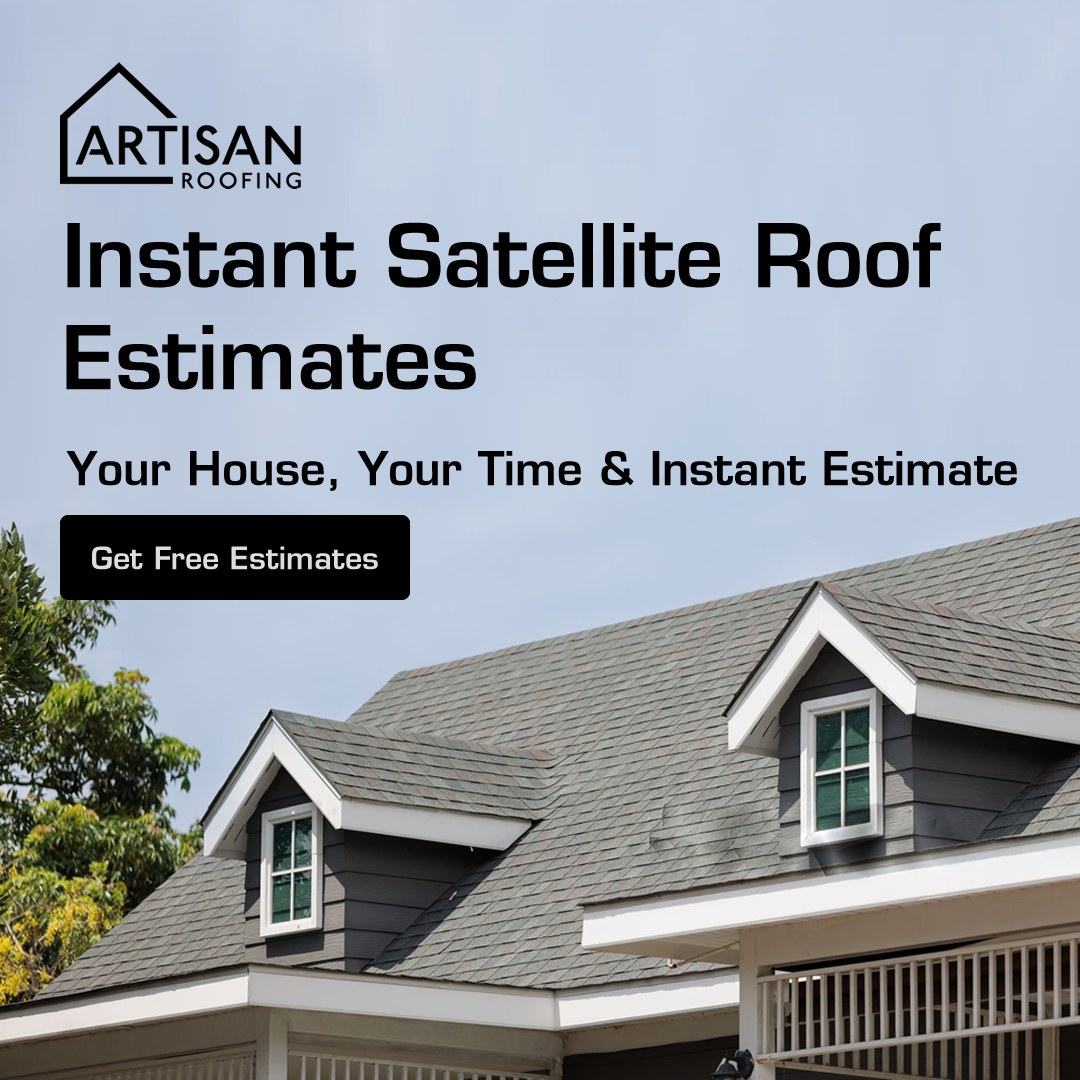 ARTISAN
ROOFING

Instant Satellite Roof Estimates

Your House, Your Time & Instant Estimate

Get Free Estimates